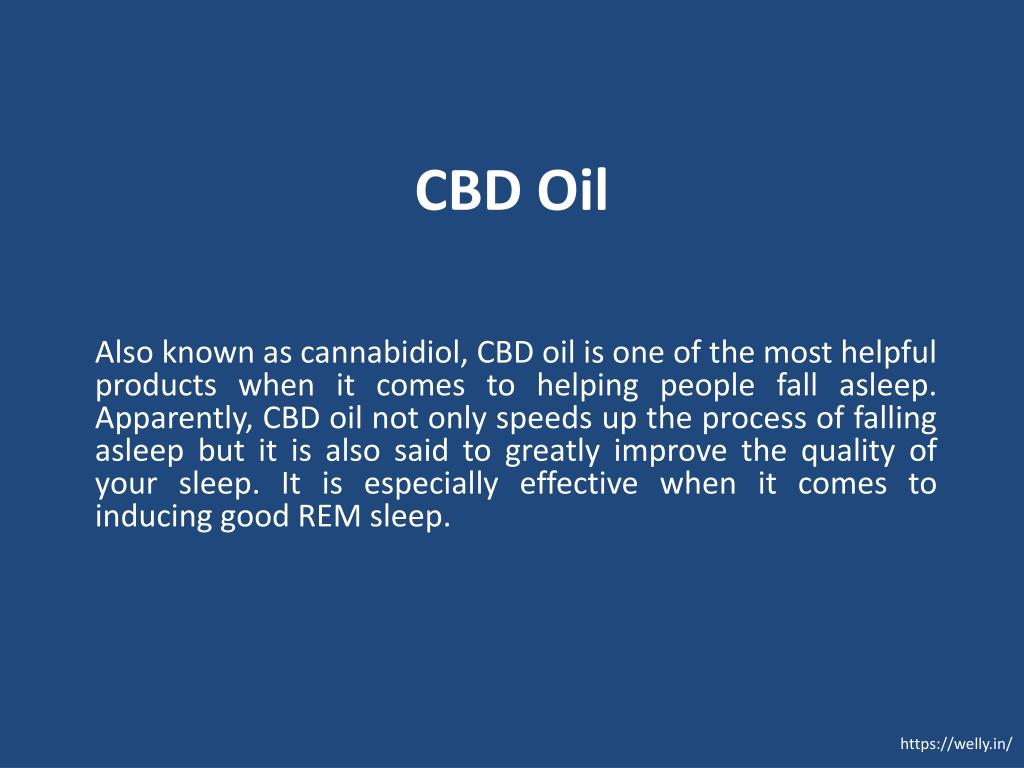 CBD Oil

Also known as cannabidiol, CBD oil is one of the most helpful products when it comes to helping people fall asleep. Apparently, CBD oil not only speeds up the process of falling asleep but it is also said to greatly improve the quality of your sleep. It is especially effective when it comes to inducing good REM sleep.

https://welly.in/